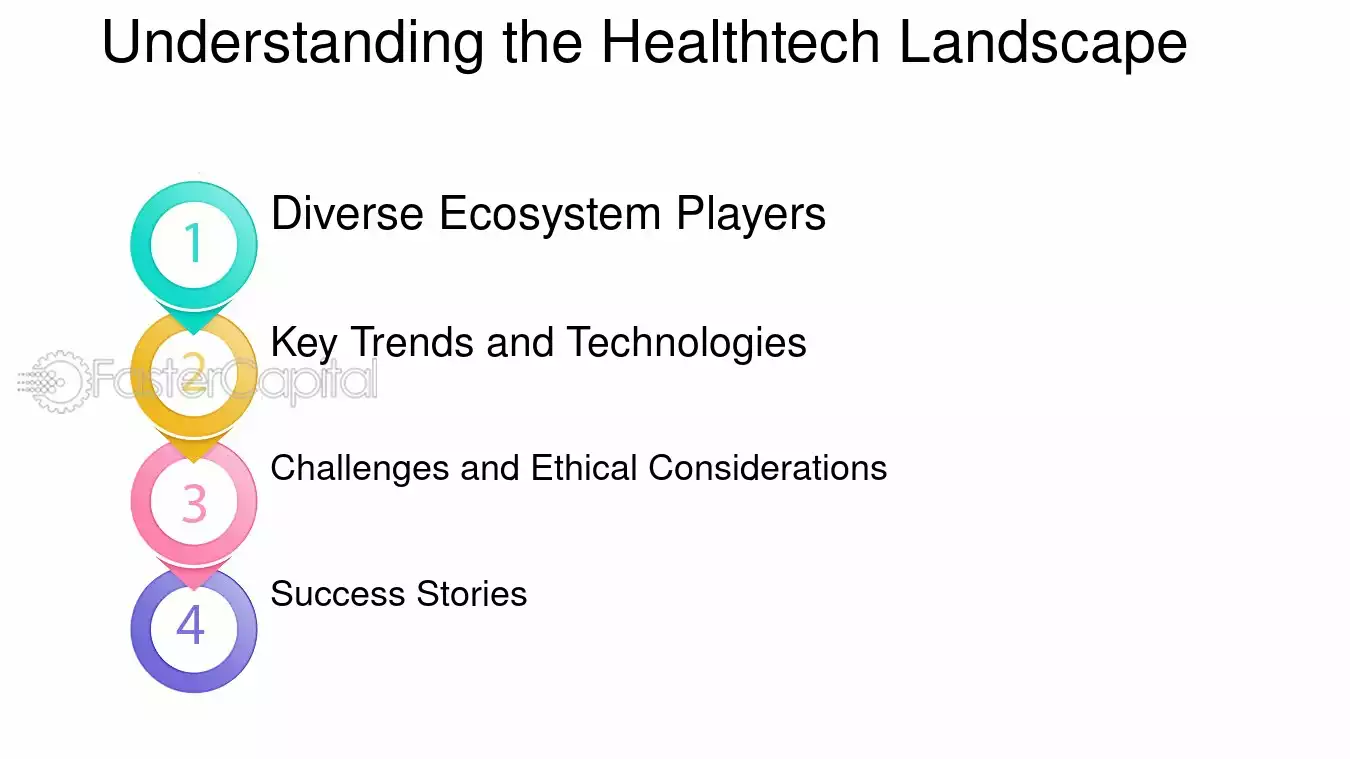 Understanding the Healthtech Landscape

1 Diverse Ecosystem Players

2 Key Trends and Technologies

FasterCapital

3 Challenges and Ethical Considerations

4 Success Stories